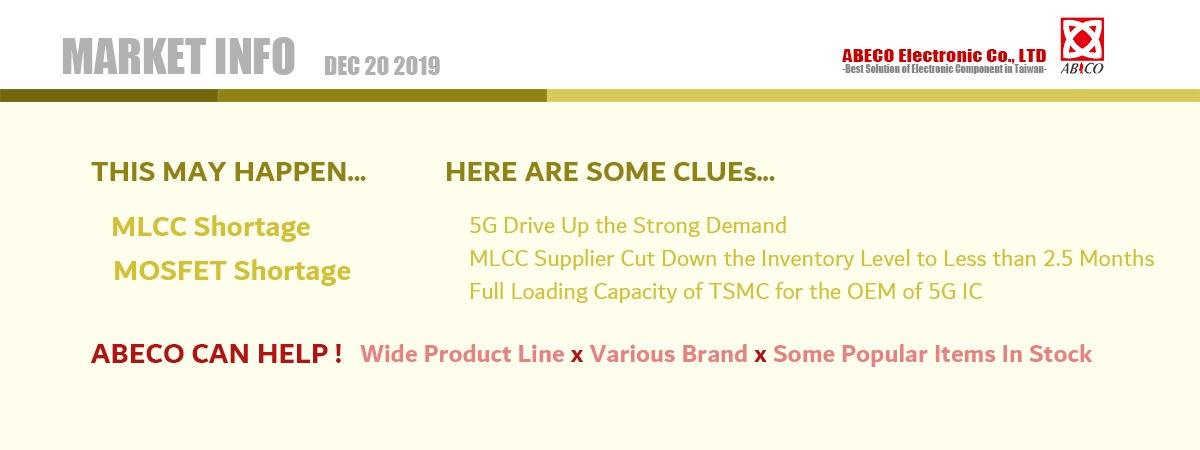 MARKET INFO DEC 20 2019

ABECO Electronic Co., LTD
-Best Solution of Electronic Component in Taiwan-

ABECO

THIS MAY HAPPEN...

MLCC Shortage

MOSFET Shortage

HERE ARE SOME CLUEs...

5G Drive Up the Strong Demand

MLCC Supplier Cut Down the Inventory Level to Less than 2.5 Months

Full Loading Capacity of TSMC for the OEM of 5G IC

ABECO CAN HELP ! Wide Product Line x Various Brand x Some Popular Items In Stock